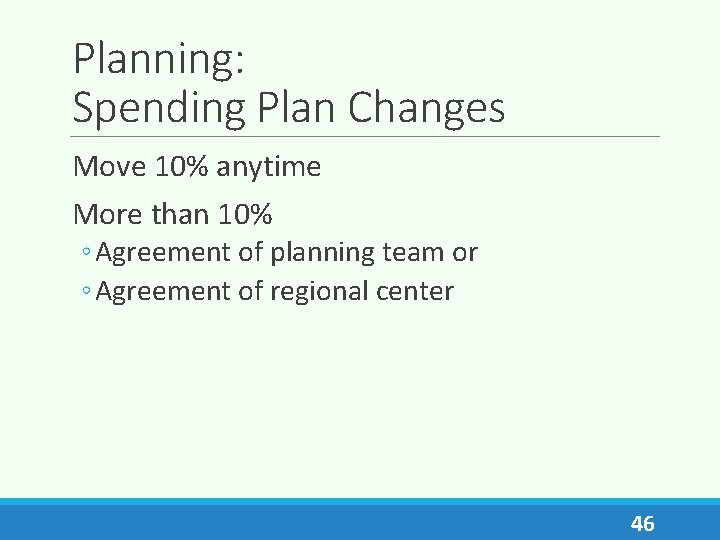 Planning:
Spending Plan Changes

Move 10% anytime

More than 10%

◦ Agreement of planning team or
◦ Agreement of regional center

46